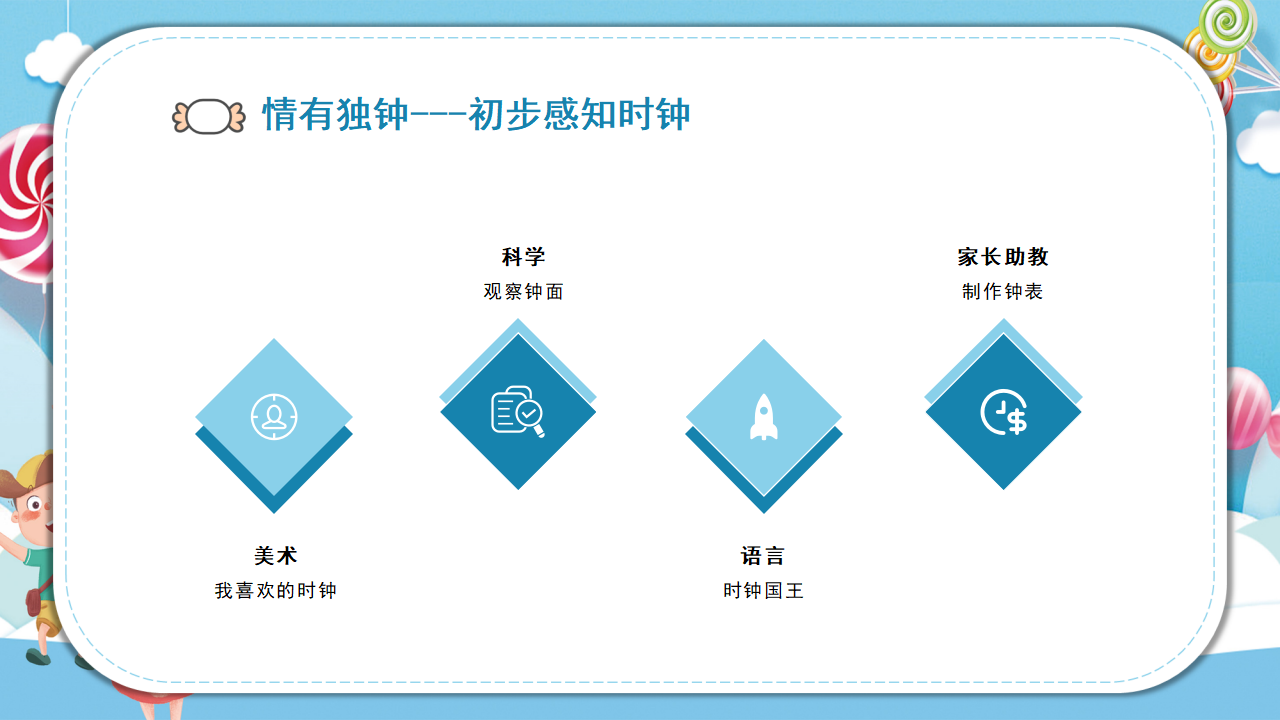 情有独钟---初步感知时钟

科学
观察钟面

家长助教
制作钟表

美术
我喜欢的时钟

语言
时钟国王